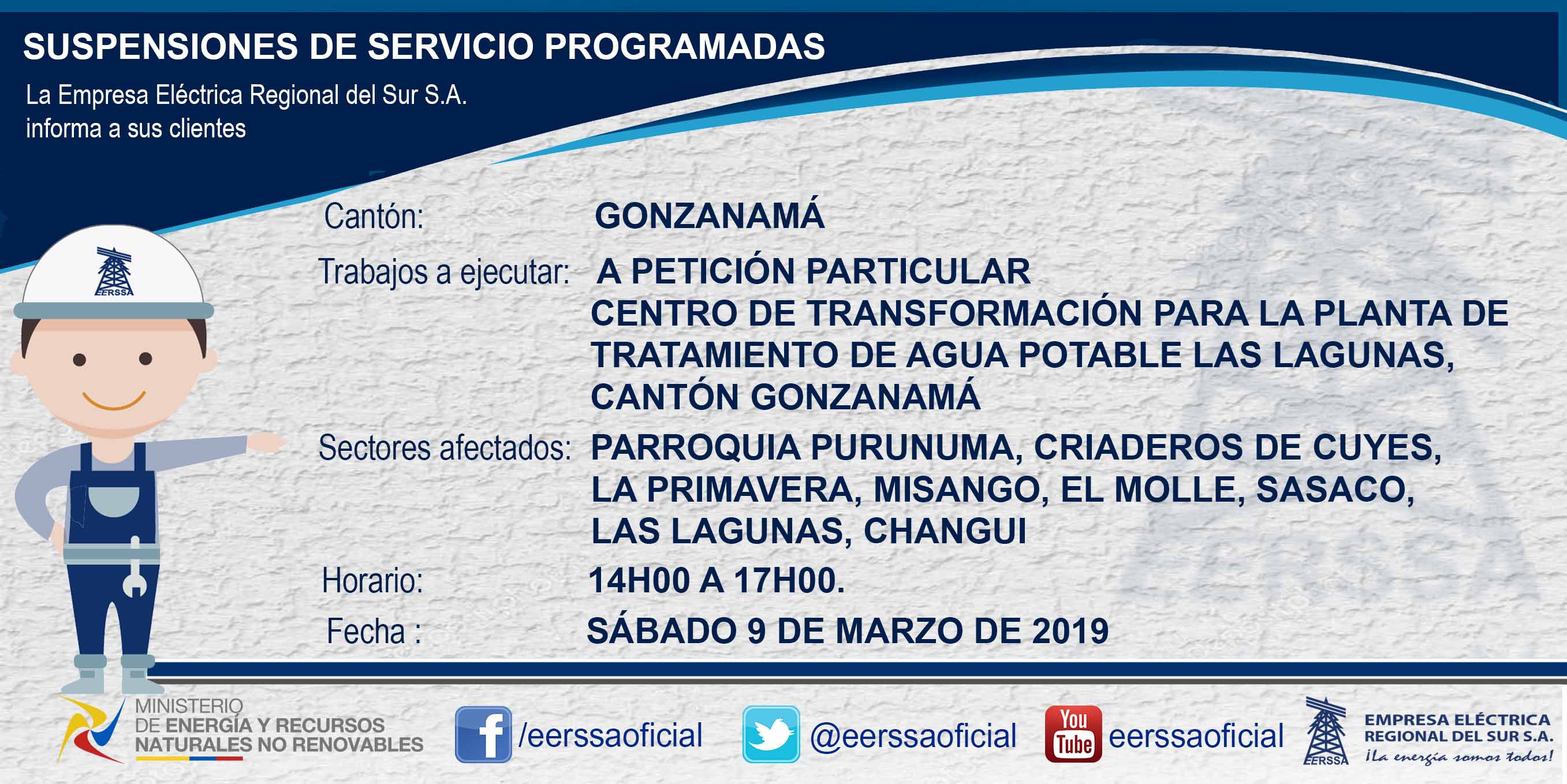 SUSPENSIONES DE SERVICIO PROGRAMADAS

La Empresa Eléctrica Regional del Sur S.A. informa a sus clientes

EERSSA

Cantón: GONZANAMÁ

Trabajos a ejecutar: A PETICIÓN PARTICULAR
CENTRO DE TRANSFORMACIÓN PARA LA PLANTA DE TRATAMIENTO DE AGUA POTABLE LAS LAGUNAS, CANTÓN GONZANAMÁ

Sectores afectados: PARROQUIA PURUNUMA, CRIADEROS DE CUYES, LA PRIMAVERA, MISANGO, EL MOLLE, SASACO, LAS LAGUNAS, CHANGUI

Horario: 14H00 A 17H00.

Fecha : SÁBADO 9 DE MARZO DE 2019

MINISTERIO DE ENERGÍA Y RECURSOS NATURALES NO RENOVABLES

/eerssaoficial

@eerssaoficial

You Tube eerssaoficial

EERSSA
EMPRESA ELÉCTRICA REGIONAL DEL SUR S.A.
¡La energía somos todos!